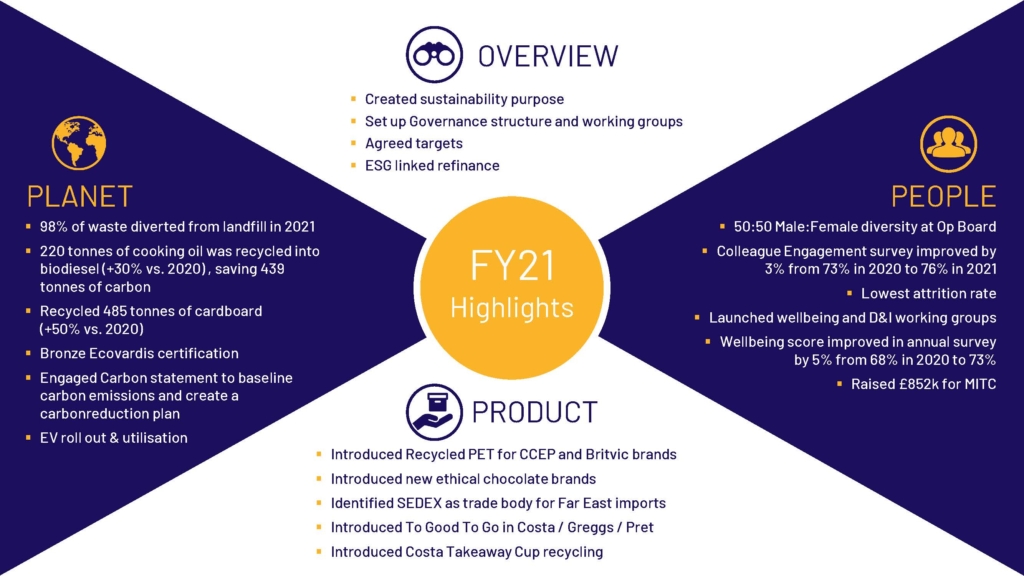 OVERVIEW

- Created sustainability purpose
- Set up Governance structure and working groups
- Agreed targets
- ESG linked refinance

PLANET

- 98% of waste diverted from landfill in 2021
- 220 tonnes of cooking oil was recycled into biodiesel (+30% vs. 2020), saving 439 tonnes of carbon
- Recycled 485 tonnes of cardboard (+50% vs. 2020)
- Bronze Ecovardis certification
- Engaged Carbon statement to baseline carbon emissions and create a carbonreduction plan
- EV roll out & utilisation

FY21
Highlights

PEOPLE

- 50:50 Male:Female diversity at Op Board
- Colleague Engagement survey improved by 3% from 73% in 2020 to 76% in 2021
- Lowest attrition rate
- Launched wellbeing and D&I working groups
- Wellbeing score improved in annual survey by 5% from 68% in 2020 to 73%
- Raised £852k for MITC

PRODUCT

- Introduced Recycled PET for CCEP and Britvic brands
- Introduced new ethical chocolate brands
- Identified SEDEX as trade body for Far East imports
- Introduced To Good To Go in Costa / Greggs / Pret
- Introduced Costa Takeaway Cup recycling